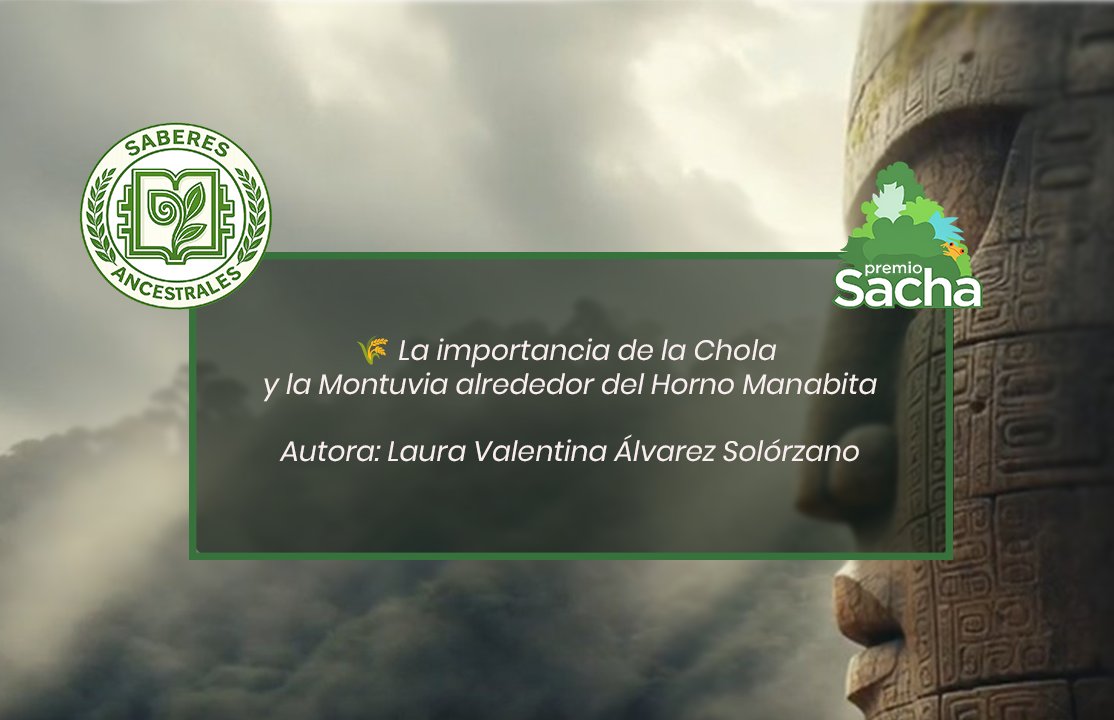 SABERES
ANCESTRALES

premio
Sacha

🌾 La importancia de la Chola y la Montuvia alrededor del Horno Manabita

Autora: Laura Valentina Álvarez Solórzano